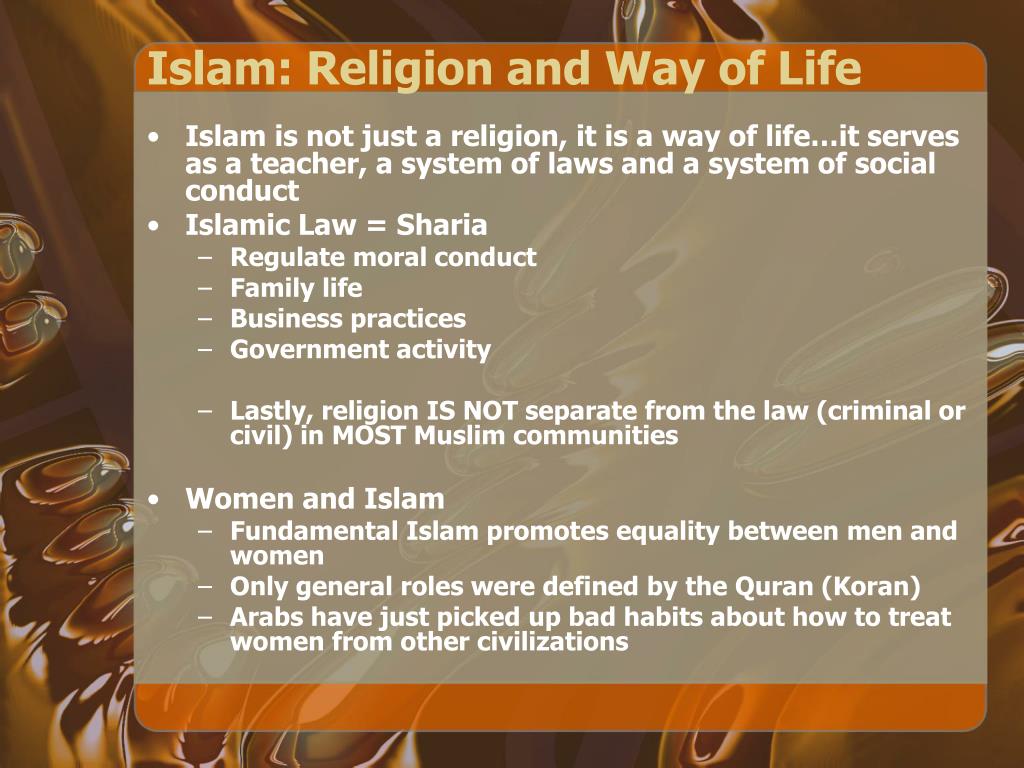 Islam: Religion and Way of Life

• Islam is not just a religion, it is a way of life…it serves as a teacher, a system of laws and a system of social conduct
• Islamic Law = Sharia
– Regulate moral conduct
– Family life
– Business practices
– Government activity

– Lastly, religion IS NOT separate from the law (criminal or civil) in MOST Muslim communities

• Women and Islam
– Fundamental Islam promotes equality between men and women
– Only general roles were defined by the Quran (Koran)
– Arabs have just picked up bad habits about how to treat women from other civilizations